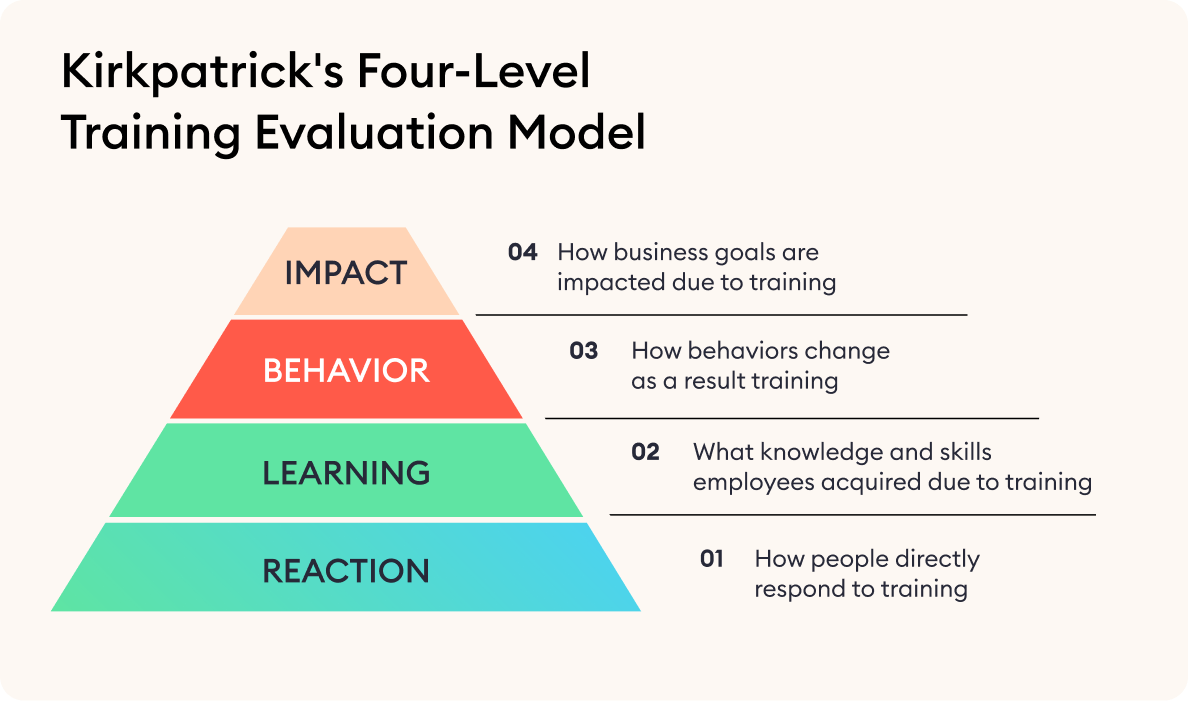 Kirkpatrick's Four-Level Training Evaluation Model

IMPACT

04 How business goals are impacted due to training

BEHAVIOR

03 How behaviors change as a result training

LEARNING

02 What knowledge and skills employees acquired due to training

REACTION

01 How people directly respond to training